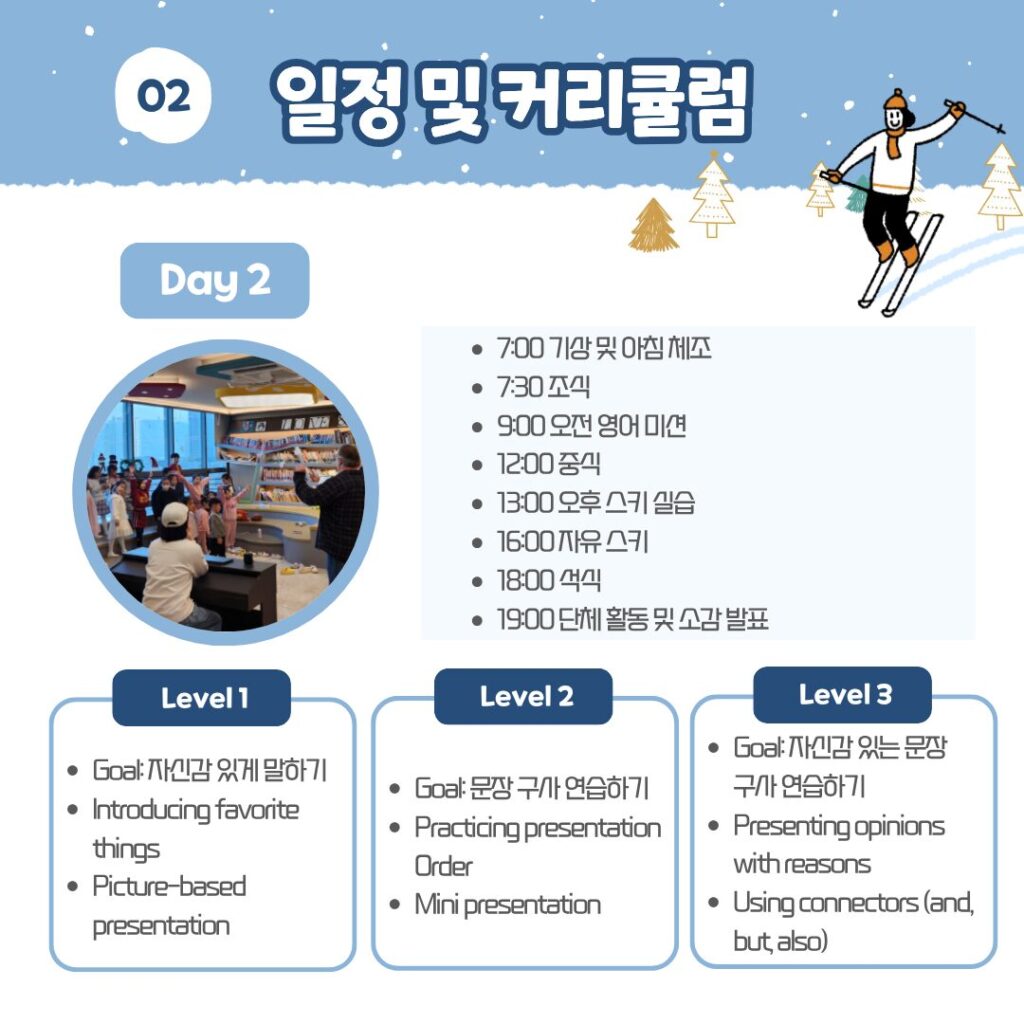 02

일정 및 커리큘럼

Day 2

- 7:00 기상 및 아침 체조
- 7:30 조식
- 9:00 오전 영어 미션
- 12:00 중식
- 13:00 오후 스키 실습
- 16:00 자유 스키
- 18:00 석식
- 19:00 단체 활동 및 소감 발표

Level 1

- Goal: 자신감 있게 말하기
- Introducing favorite things
- Picture-based presentation

Level 2

- Goal: 문장 구사 연습하기
- Practicing presentation Order
- Mini presentation

Level 3

- Goal: 자신감 있는 문장 구사 연습하기
- Presenting opinions with reasons
- Using connectors (and, but, also)